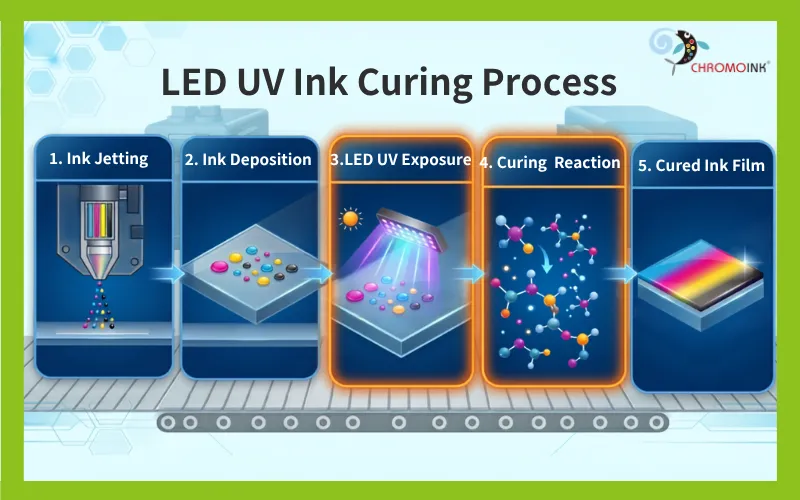 CHROMOINK®

LED UV Ink Curing Process

1. Ink Jetting

2. Ink Deposition

3.LED UV Exposure

4. Curing Reaction

5. Cured Ink Film